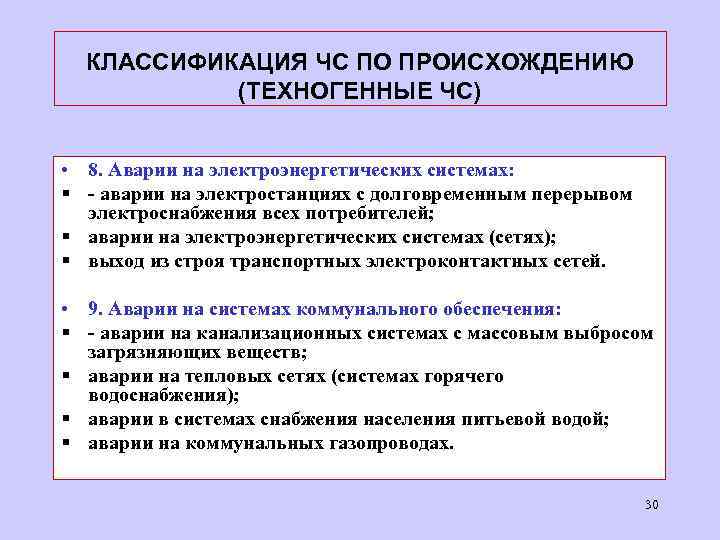 КЛАССИФИКАЦИЯ ЧС ПО ПРОИСХОЖДЕНИЮ (ТЕХНОГЕННЫЕ ЧС)

• 8. Аварии на электроэнергетических системах:
▪ - аварии на электростанциях с долговременным перерывом электроснабжения всех потребителей;
▪ аварии на электроэнергетических системах (сетях);
▪ выход из строя транспортных электроконтактных сетей.

• 9. Аварии на системах коммунального обеспечения:
▪ - аварии на канализационных системах с массовым выбросом загрязняющих веществ;
▪ аварии на тепловых сетях (системах горячего водоснабжения);
▪ аварии в системах снабжения населения питьевой водой;
▪ аварии на коммунальных газопроводах.

30